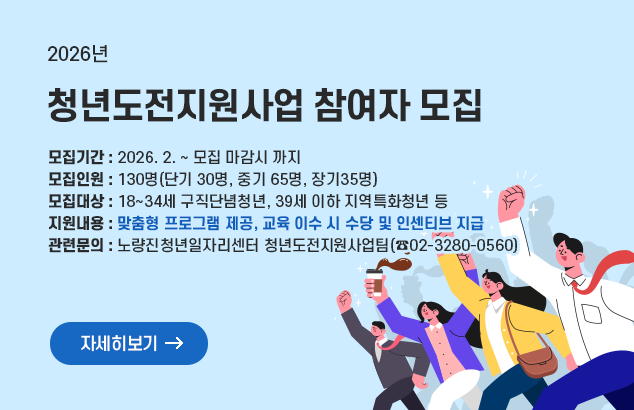 2026년

청년도전지원사업 참여자 모집

모집기간 : 2026. 2. ~ 모집 마감시 까지
모집인원 : 130명(단기 30명, 중기 65명, 장기35명)
모집대상 : 18~34세 구직단념청년, 39세 이하 지역특화청년 등
지원내용 : 맞춤형 프로그램 제공, 교육 이수 시 수당 및 인센티브 지급
관련문의 : 노량진청년일자리센터 청년도전지원사업팀(☎02-3280-0560)

자세히보기 →